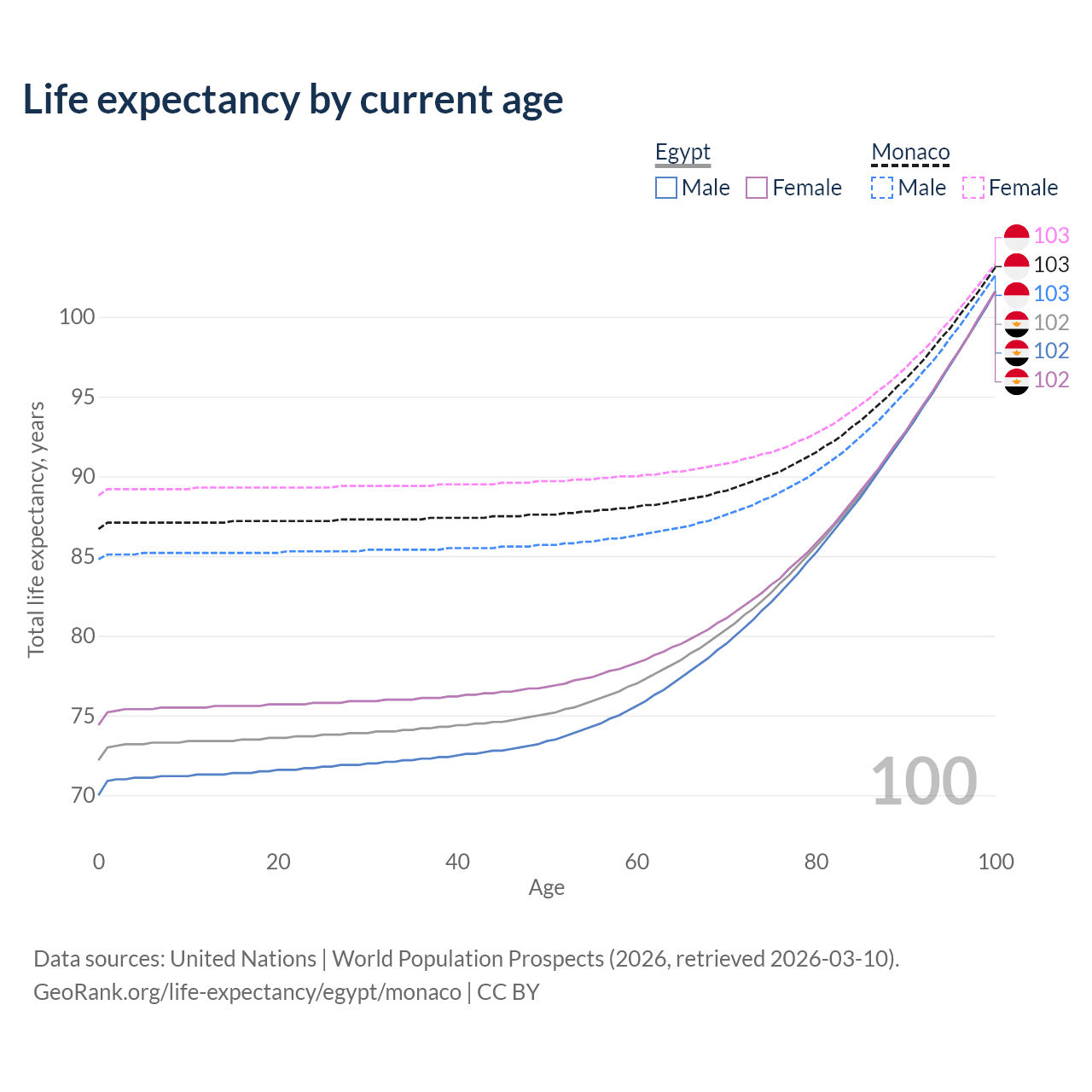 Life expectancy by current age

Egypt
Male Female

Monaco
Male Female

103
103
103
102
102
102

Total life expectancy, years

100
95
90
85
80
75
70

100

0
20
40
60
80
100
Age

Data sources: United Nations | World Population Prospects (2026, retrieved 2026-03-10).
GeoRank.org/life-expectancy/egypt/monaco | CC BY